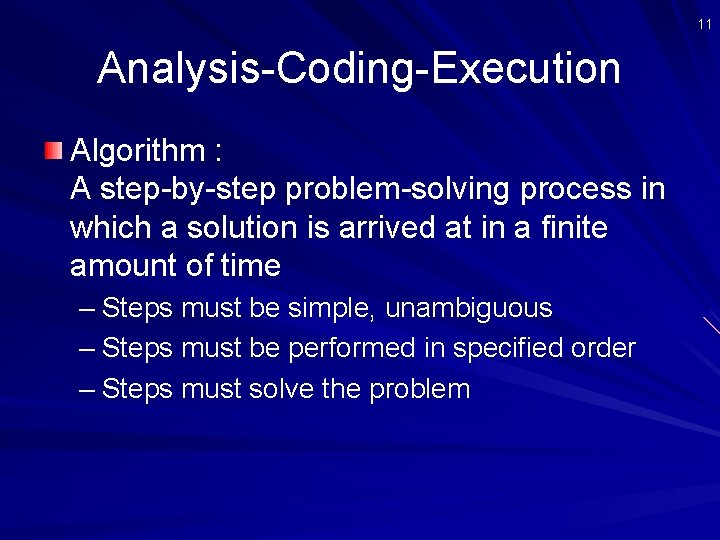 11

Analysis-Coding-Execution

Algorithm :
A step-by-step problem-solving process in which a solution is arrived at in a finite amount of time

– Steps must be simple, unambiguous
– Steps must be performed in specified order
– Steps must solve the problem